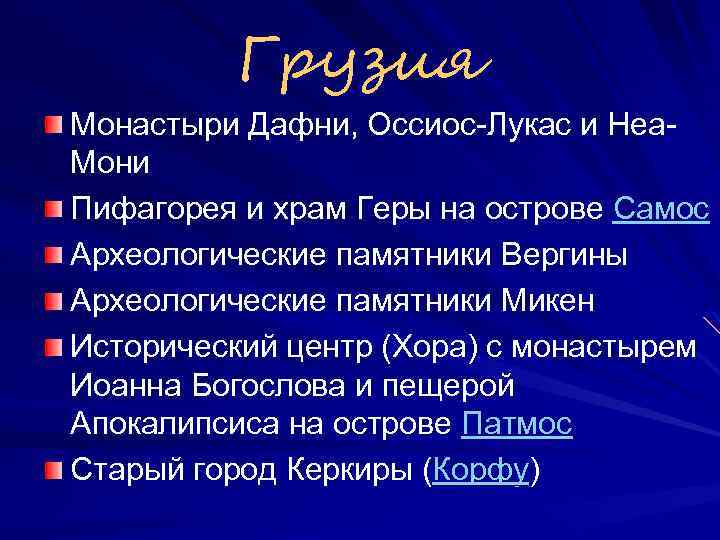 Грузия

Монастыри Дафни, Оссиос-Лукас и Неа-Мони

Пифагорея и храм Геры на острове Самос

Археологические памятники Вергины

Археологические памятники Микен

Исторический центр (Хора) с монастырем Иоанна Богослова и пещерой Апокалипсиса на острове Патмос

Старый город Керкиры (Корфу)